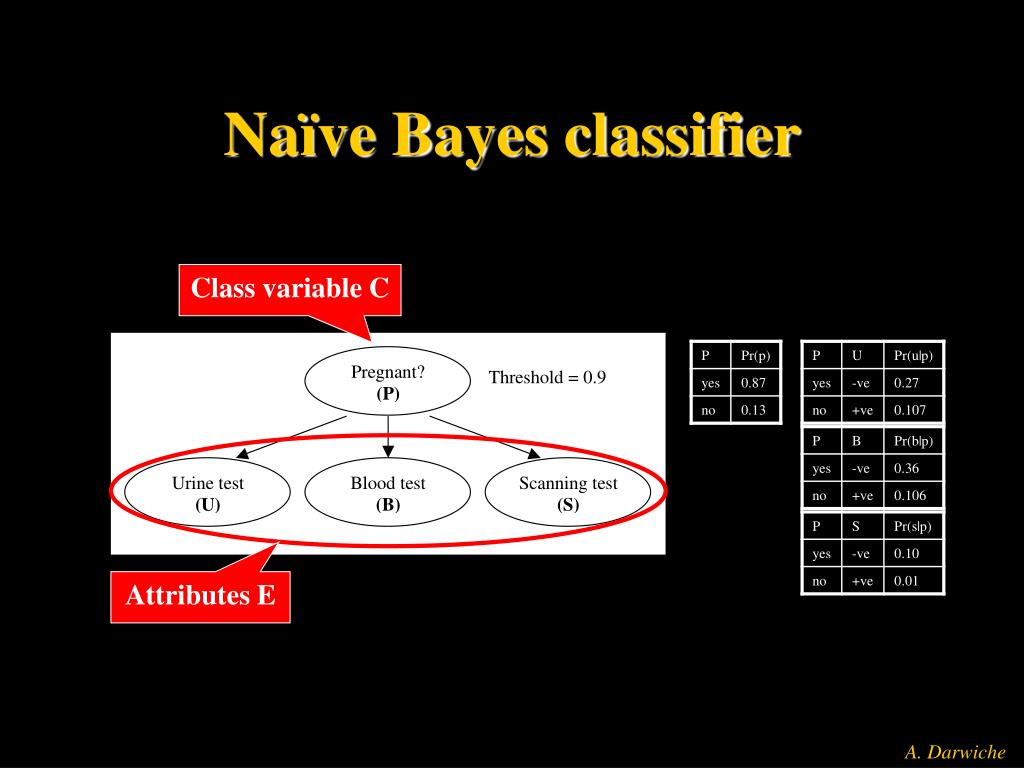 Naïve Bayes classifier

Class variable C

Pregnant?
(P)

Threshold = 0.9

Urine test
(U)

Blood test
(B)

Scanning test
(S)

Attributes E

| P | Pr(p) |
|---|---|
| yes | 0.87 |
| no | 0.13 |

| P | U | Pr(u\|p) |
|---|---|---|
| yes | -ve | 0.27 |
| no | +ve | 0.107 |

| P | B | Pr(b\|p) |
|---|---|---|
| yes | -ve | 0.36 |
| no | +ve | 0.106 |

| P | S | Pr(s\|p) |
|---|---|---|
| yes | -ve | 0.10 |
| no | +ve | 0.01 |

A. Darwiche